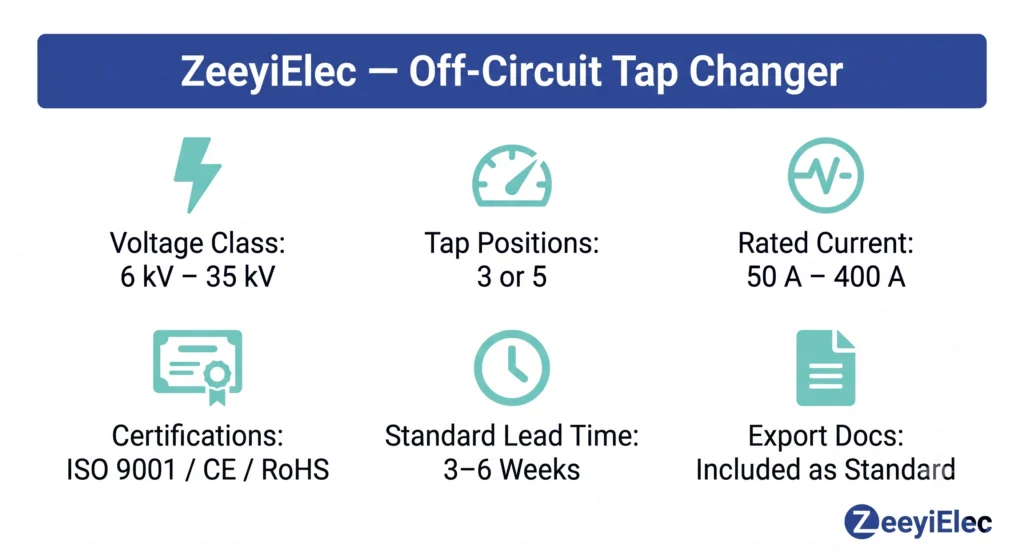 ZeeyiElec — Off-Circuit Tap Changer

Voltage Class:
6 kV – 35 kV

Tap Positions:
3 or 5

Rated Current:
50 A – 400 A

Certifications:
ISO 9001 / CE / RoHS

Standard Lead Time:
3–6 Weeks

Export Docs:
Included as Standard

ZeeyiElec